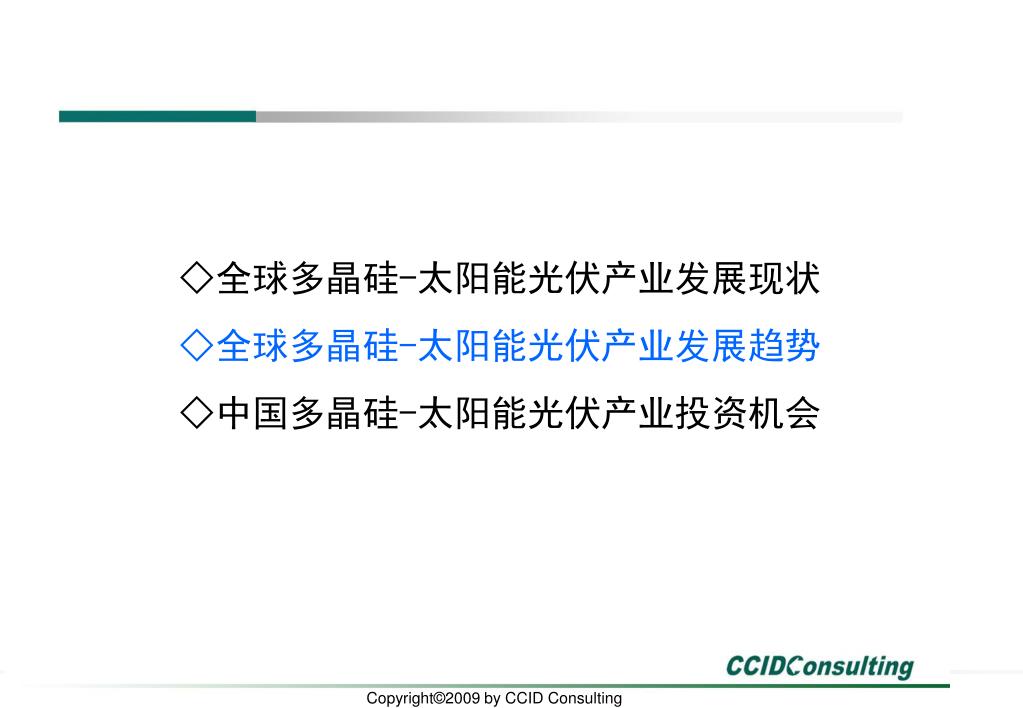 ◇全球多晶硅-太阳能光伏产业发展现状

◇全球多晶硅-太阳能光伏产业发展趋势

◇中国多晶硅-太阳能光伏产业投资机会

CCIDConsulting

Copyright©2009 by CCID Consulting